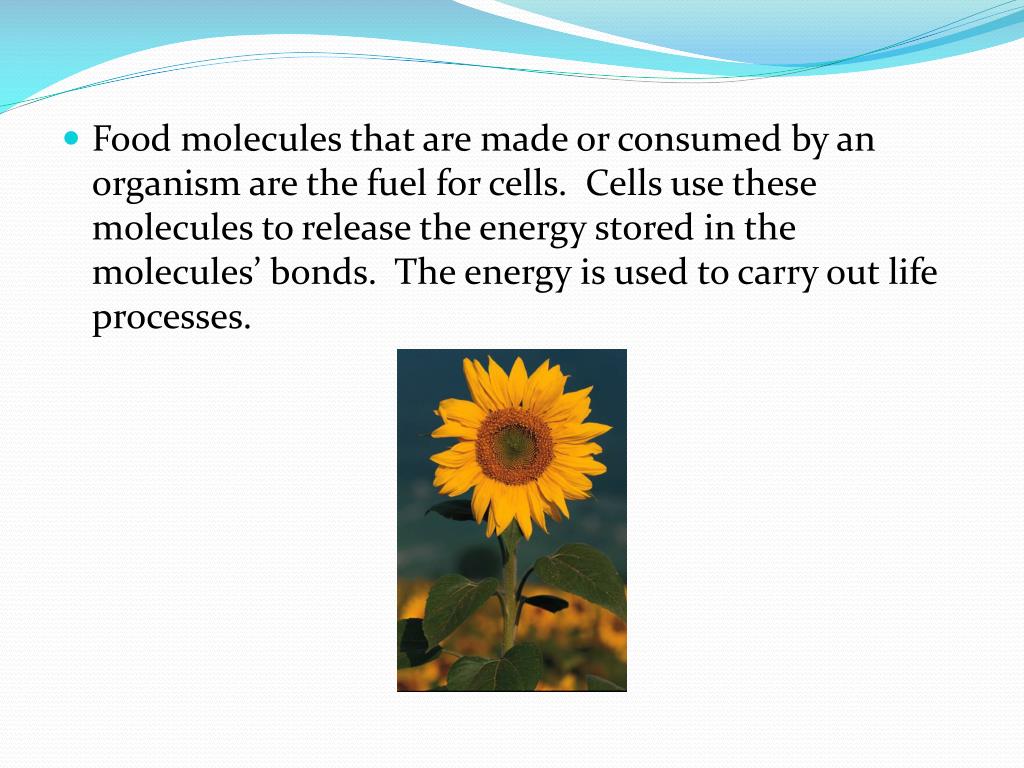 Food molecules that are made or consumed by an organism are the fuel for cells. Cells use these molecules to release the energy stored in the molecules’ bonds. The energy is used to carry out life processes.